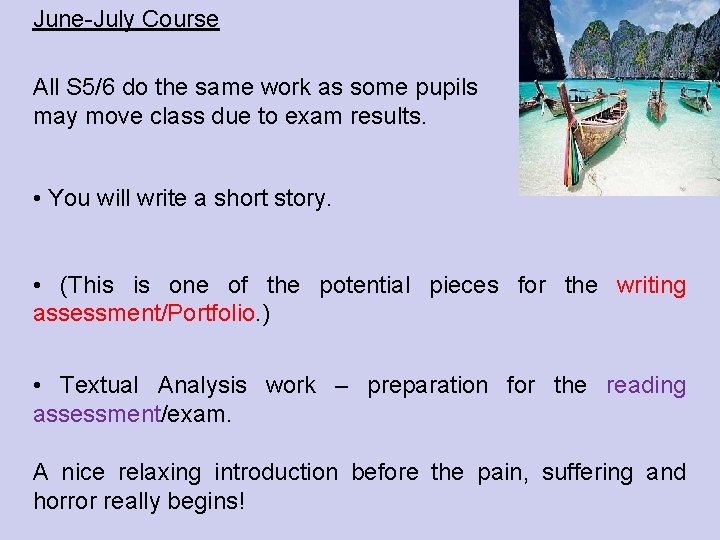 June-July Course

All S5/6 do the same work as some pupils may move class due to exam results.

• You will write a short story.

• (This is one of the potential pieces for the writing assessment/Portfolio.)

• Textual Analysis work – preparation for the reading assessment/exam.

A nice relaxing introduction before the pain, suffering and horror really begins!